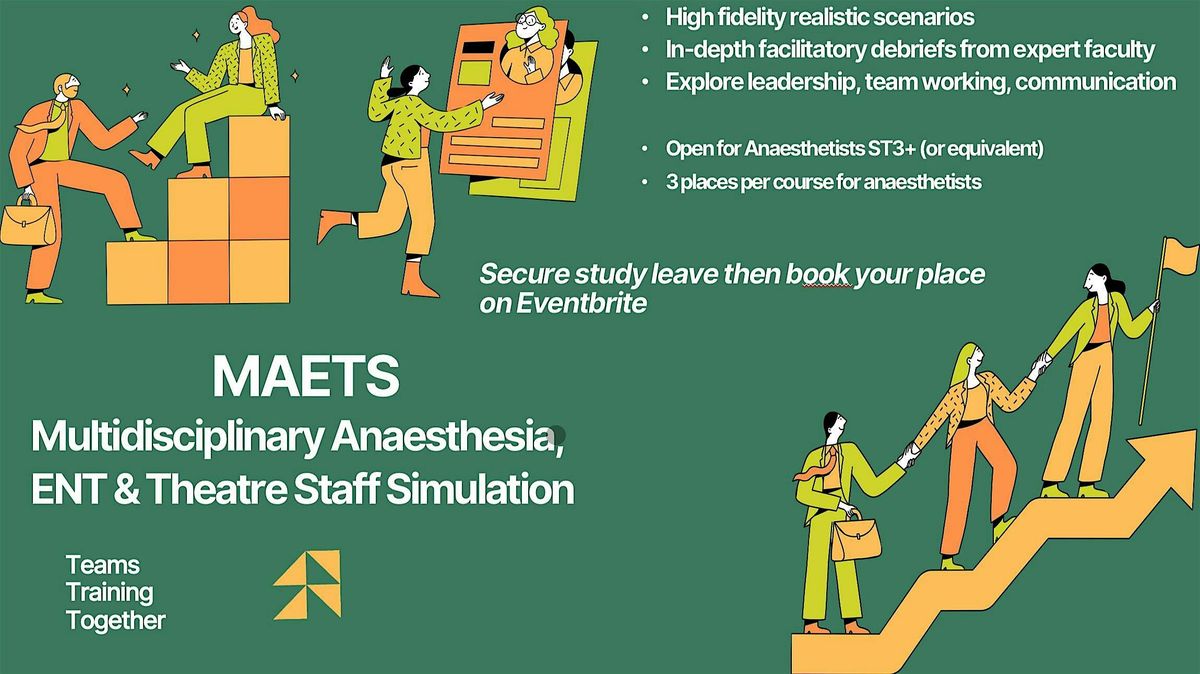 • High fidelity realistic scenarios
• In-depth facilitatory debriefs from expert faculty
• Explore leadership, team working, communication

• Open for Anaesthetists ST3+ (or equivalent)
• 3 places per course for anaesthetists

Secure study leave then book your place on Eventbrite

MAETS
Multidisciplinary Anaesthesia, ENT & Theatre Staff Simulation

Teams Training Together